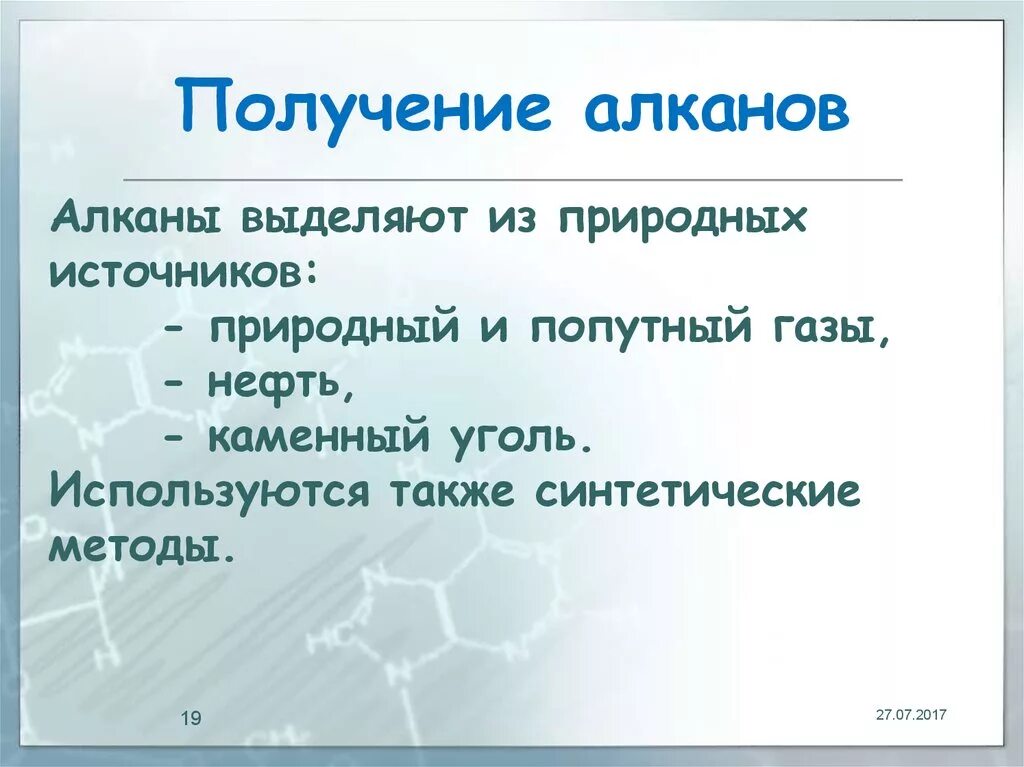 Получение алканов

Алканы выделяют из природных источников:

- природный и попутный газы,
- нефть,
- каменный уголь.

Используются также синтетические методы.

19

27.07.2017